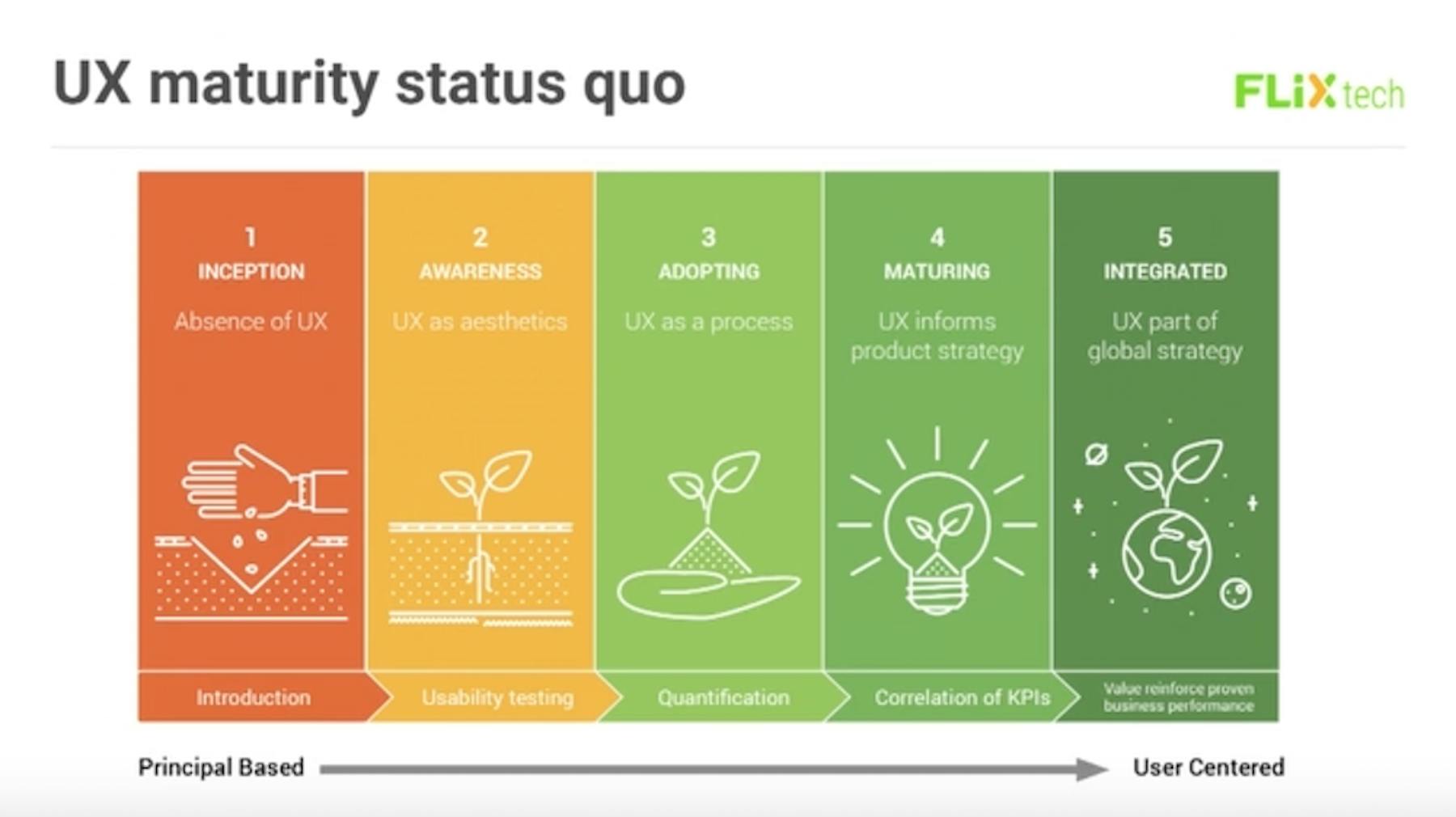 UX maturity status quo

FLiX tech

1
INCEPTION
Absence of UX

2
AWARENESS
UX as aesthetics

3
ADOPTING
UX as a process

4
MATURING
UX informs product strategy

5
INTEGRATED
UX part of global strategy

Introduction

Usability testing

Quantification

Correlation of KPIs

Value reinforce proven business performance

Principal Based

User Centered